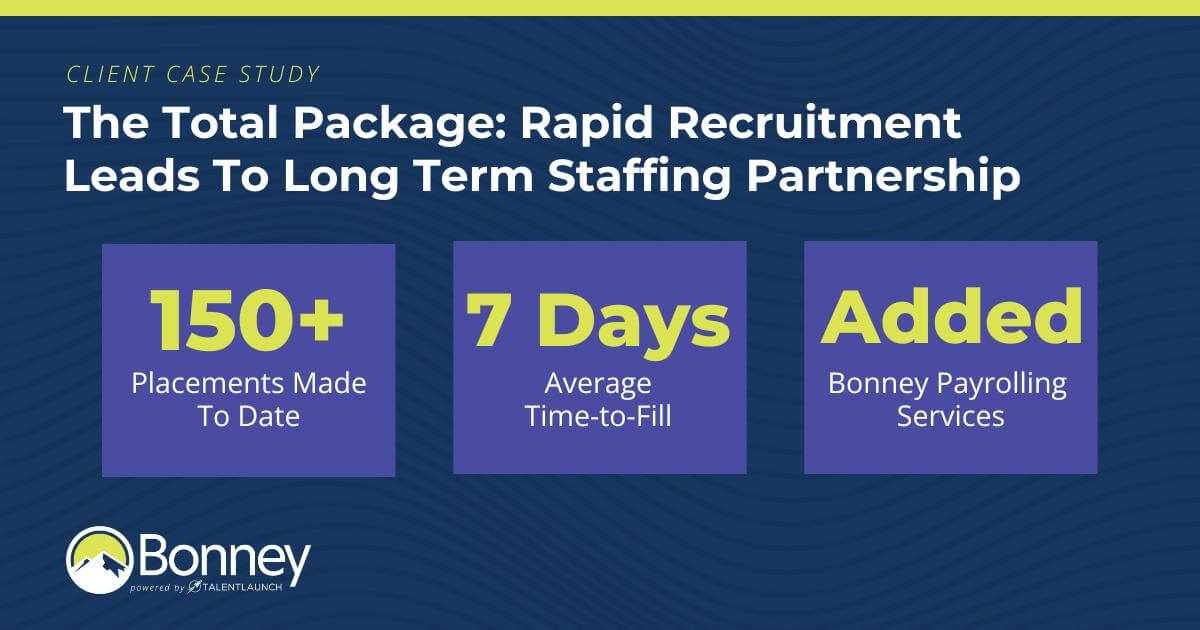 CLIENT CASE STUDY

The Total Package: Rapid Recruitment Leads To Long Term Staffing Partnership

150+
Placements Made To Date

7 Days
Average Time-to-Fill

Added
Bonney Payrolling Services

Bonney
powered by TALENTLAUNCH